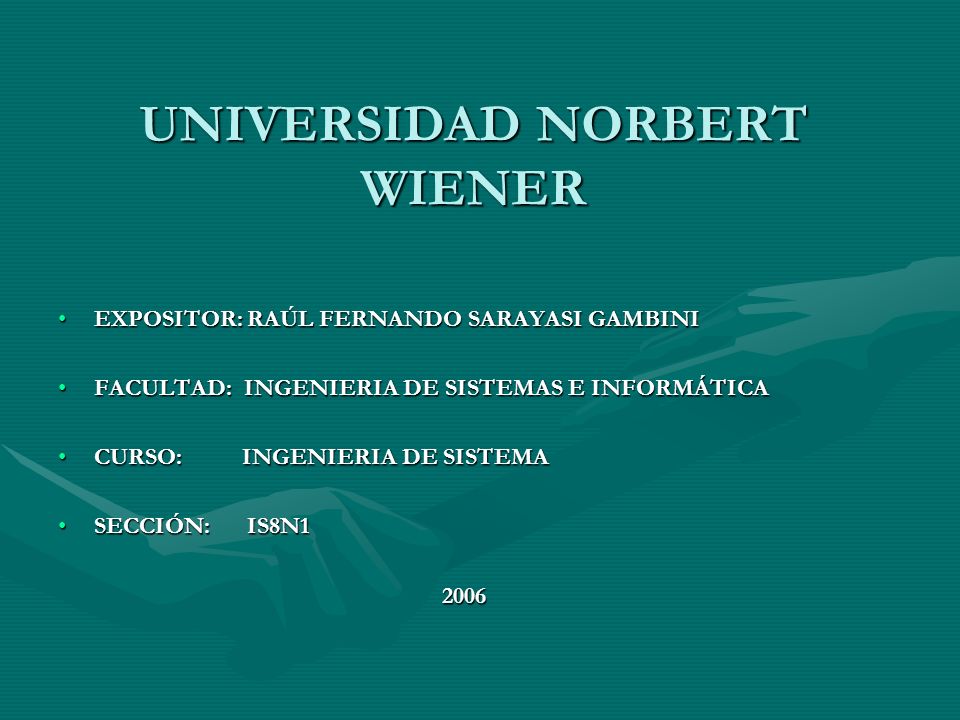 UNIVERSIDAD NORBERT WIENER

• EXPOSITOR: RAÚL FERNANDO SARAYASI GAMBINI

• FACULTAD: INGENIERIA DE SISTEMAS E INFORMÁTICA

• CURSO: INGENIERIA DE SISTEMA

• SECCIÓN: IS8N1

2006